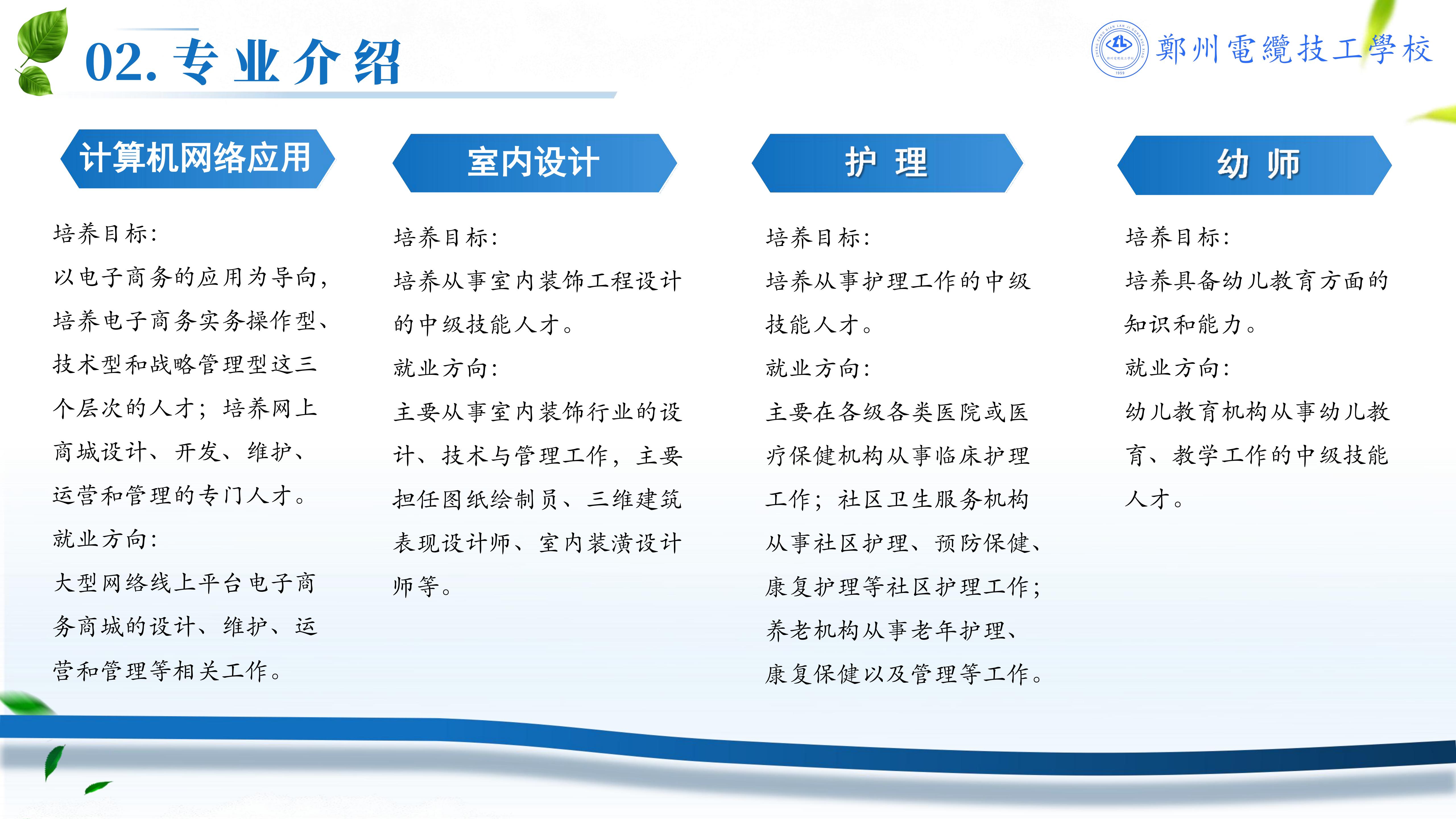 02. 专业介绍

鄭州電纜技工學校

计算机网络应用

培养目标:
以电子商务的应用为导向，培养电子商务实务操作型、技术型和战略管理型这三个层次的人才；培养网上商城设计、开发、维护、运营和管理的专门人才。
就业方向:
大型网络线上平台电子商务商城的设计、维护、运营和管理等相关工作。

室内设计

培养目标:
培养从事室内装饰工程设计的中级技能人才。
就业方向:
主要从事室内装饰行业的设计、技术与管理工作，主要担任图纸绘制员、三维建筑表现设计师、室内装潢设计师等。

护 理

培养目标:
培养从事护理工作的中级技能人才。
就业方向:
主要在各级各类医院或医疗保健机构从事临床护理工作；社区卫生服务机构从事社区护理、预防保健、康复护理等社区护理工作；养老机构从事老年护理、康复保健以及管理等工作。

幼 师

培养目标:
培养具备幼儿教育方面的知识和能力。
就业方向:
幼儿教育机构从事幼儿教育、教学工作的中级技能人才。